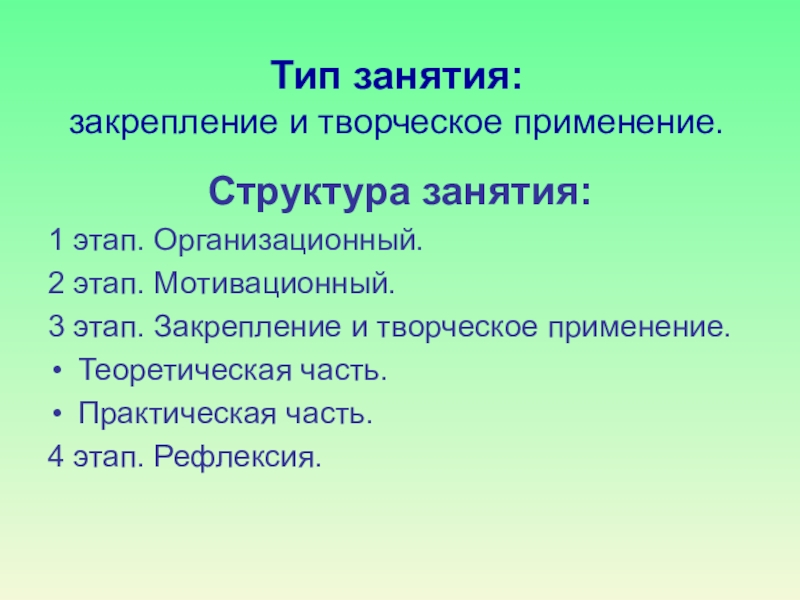 Тип занятия:
закрепление и творческое применение.

Структура занятия:

1 этап. Организационный.

2 этап. Мотивационный.

3 этап. Закрепление и творческое применение.

• Теоретическая часть.

• Практическая часть.

4 этап. Рефлексия.